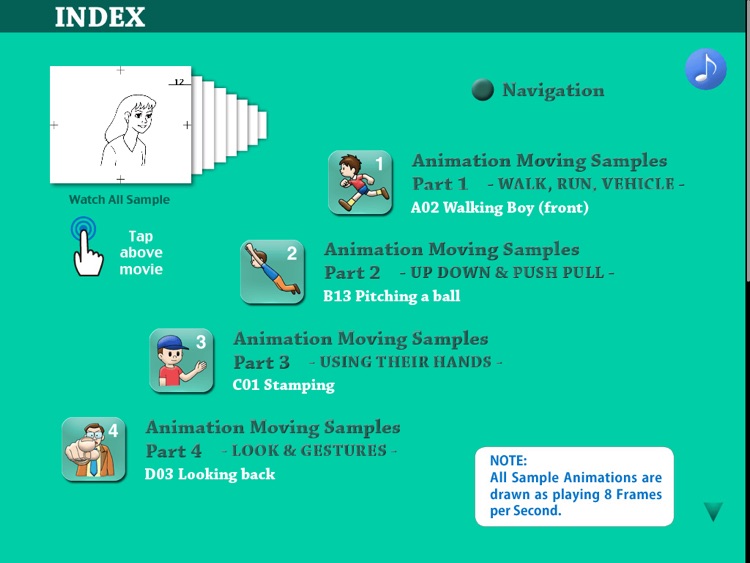 INDEX

12

Watch All Sample

Tap above movie

Navigation

1

Animation Moving Samples
Part 1 - WALK, RUN, VEHICLE -
A02 Walking Boy (front)

2

Animation Moving Samples
Part 2 - UP DOWN & PUSH PULL -
B13 Pitching a ball

3

Animation Moving Samples
Part 3 - USING THEIR HANDS -
C01 Stamping

4

Animation Moving Samples
Part 4 - LOOK & GESTURES -
D03 Looking back

NOTE:
All Sample Animations are drawn as playing 8 Frames per Second.